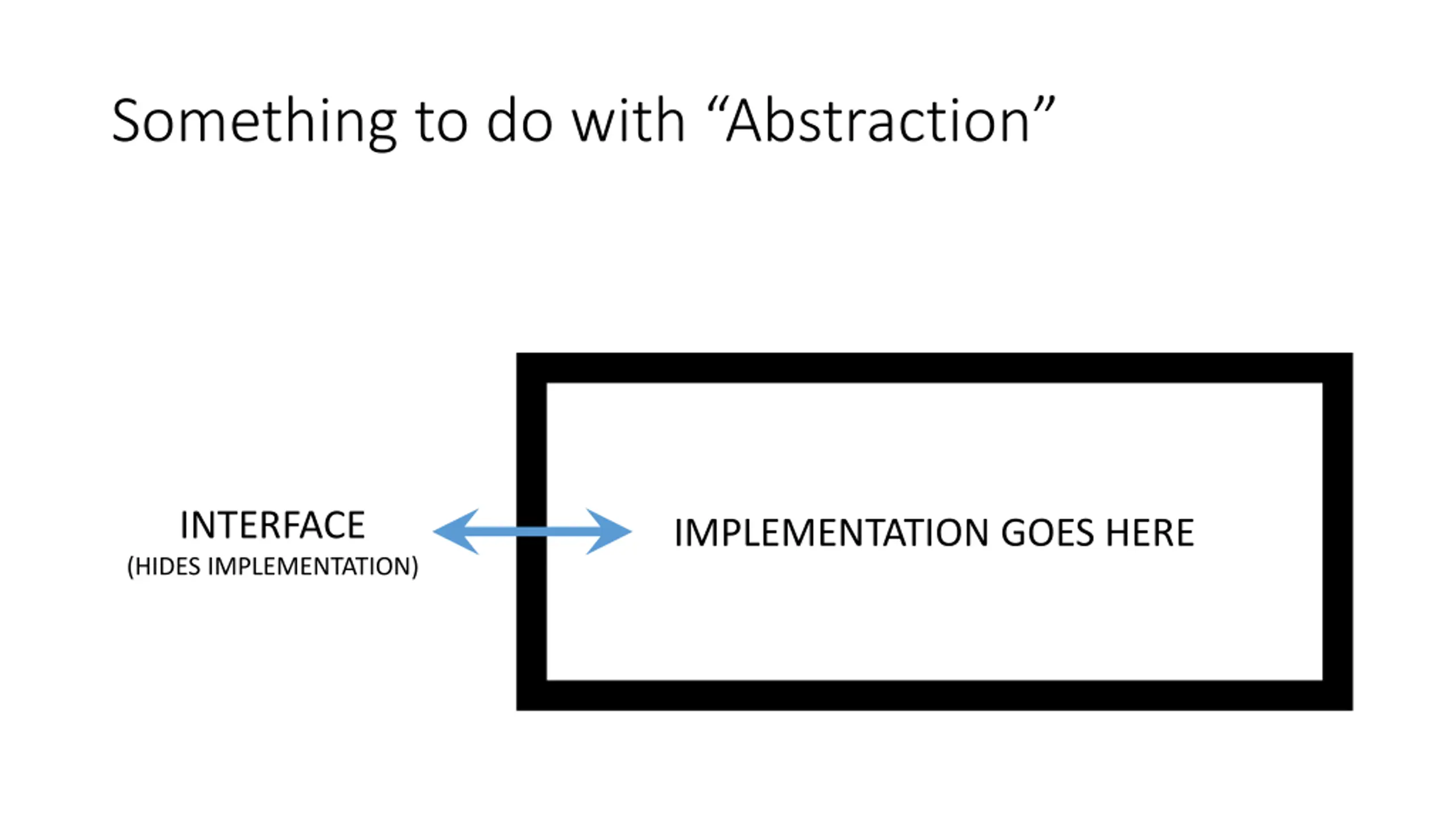 Something to do with “Abstraction”

INTERFACE
(HIDES IMPLEMENTATION)

IMPLEMENTATION GOES HERE